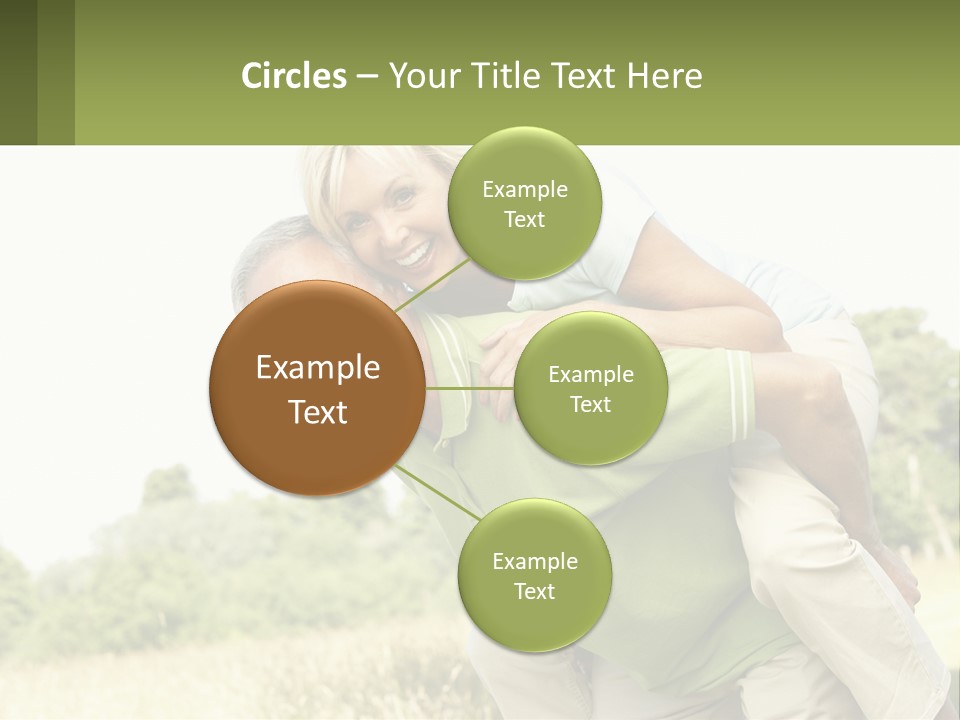 Circles – Your Title Text Here

Example Text

Example Text

Example Text

Example Text